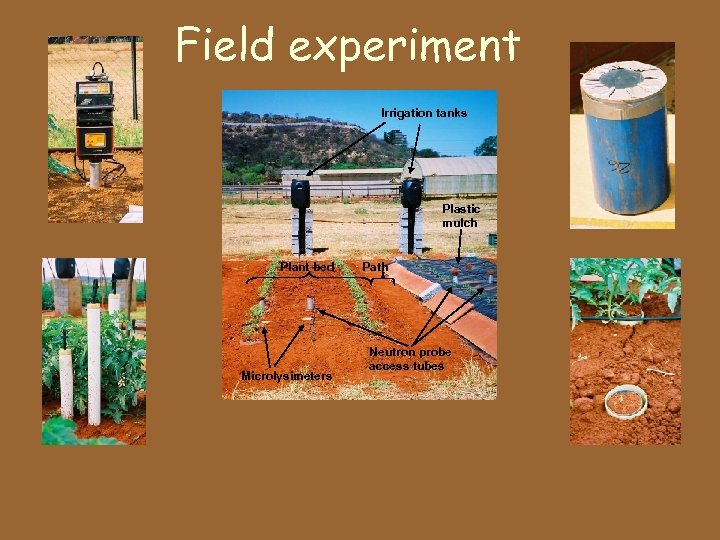 Field experiment

Irrigation tanks

Plastic mulch

Plant bed

Path

Neutron probe access tubes

Microlysimeters

26